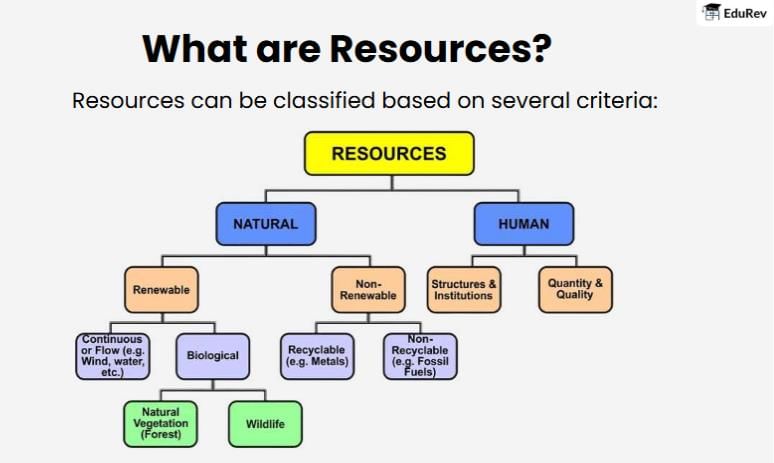 EduRev

What are Resources?

Resources can be classified based on several criteria:

RESOURCES

NATURAL

HUMAN

Renewable

Non-Renewable

Structures & Institutions

Quantity & Quality

Continuous or Flow (e.g. Wind, water, etc.)

Biological

Recyclable (e.g. Metals)

Non-Recyclable (e.g. Fossil Fuels)

Natural Vegetation (Forest)

Wildlife